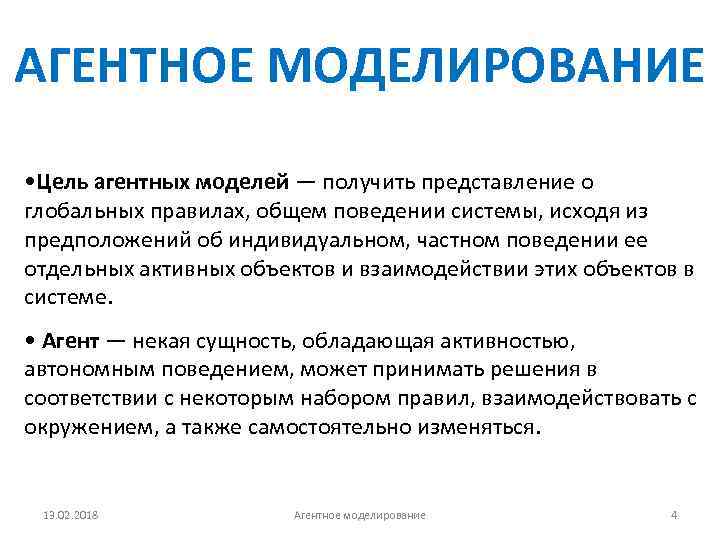 АГЕНТНОЕ МОДЕЛИРОВАНИЕ

•Цель агентных моделей — получить представление о глобальных правилах, общем поведении системы, исходя из предположений об индивидуальном, частном поведении ее отдельных активных объектов и взаимодействии этих объектов в системе.

• Агент — некая сущность, обладающая активностью, автономным поведением, может принимать решения в соответствии с некоторым набором правил, взаимодействовать с окружением, а также самостоятельно изменяться.

13.02.2018

Агентное моделирование

4